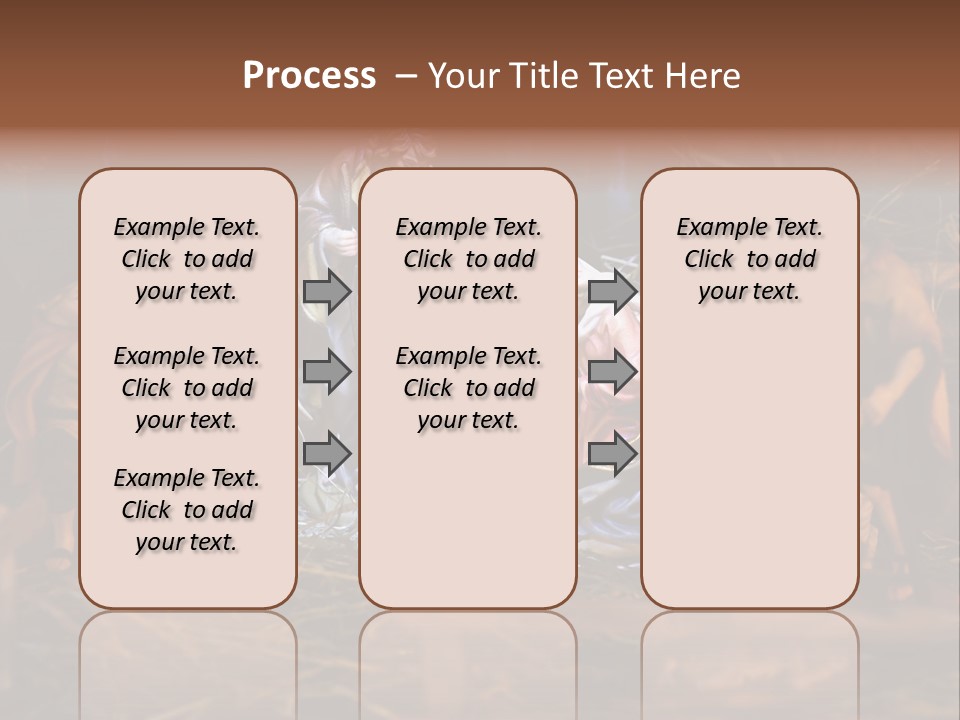 Process – Your Title Text Here

Example Text. Click to add your text.

Example Text. Click to add your text.

Example Text. Click to add your text.

Example Text. Click to add your text.

Example Text. Click to add your text.

Example Text. Click to add your text.